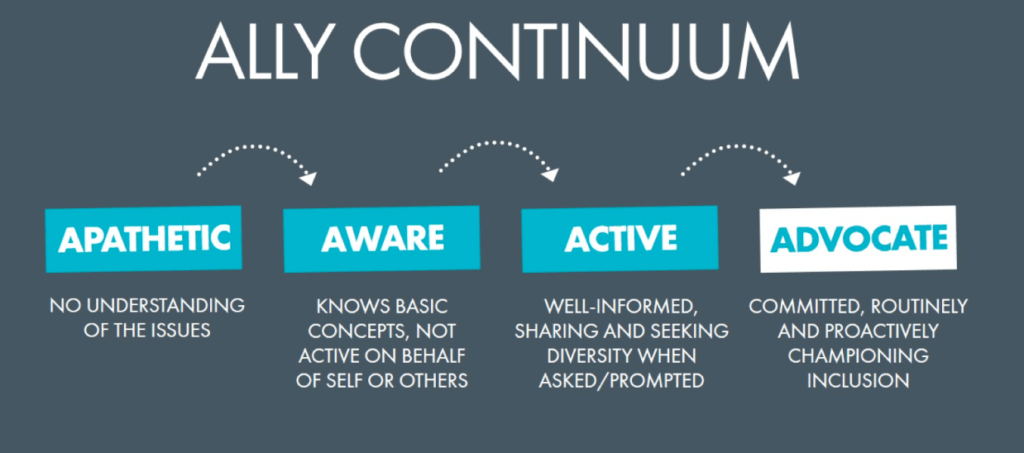 ALLY CONTINUUM

APATHETIC

NO UNDERSTANDING OF THE ISSUES

AWARE

KNOWS BASIC CONCEPTS, NOT ACTIVE ON BEHALF OF SELF OR OTHERS

ACTIVE

WELL-INFORMED, SHARING AND SEEKING DIVERSITY WHEN ASKED/PROMPTED

ADVOCATE

COMMITTED, ROUTINELY AND PROACTIVELY CHAMPIONING INCLUSION